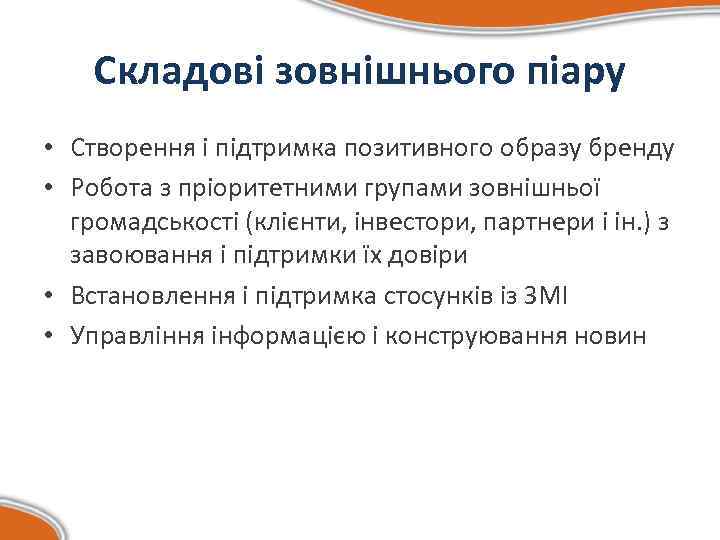 Складові зовнішнього піару

• Створення і підтримка позитивного образу бренду
• Робота з пріоритетними групами зовнішньої громадськості (клієнти, інвестори, партнери і ін.) з завоювання і підтримки їх довіри
• Встановлення і підтримка стосунків із ЗМІ
• Управління інформацією і конструювання новин